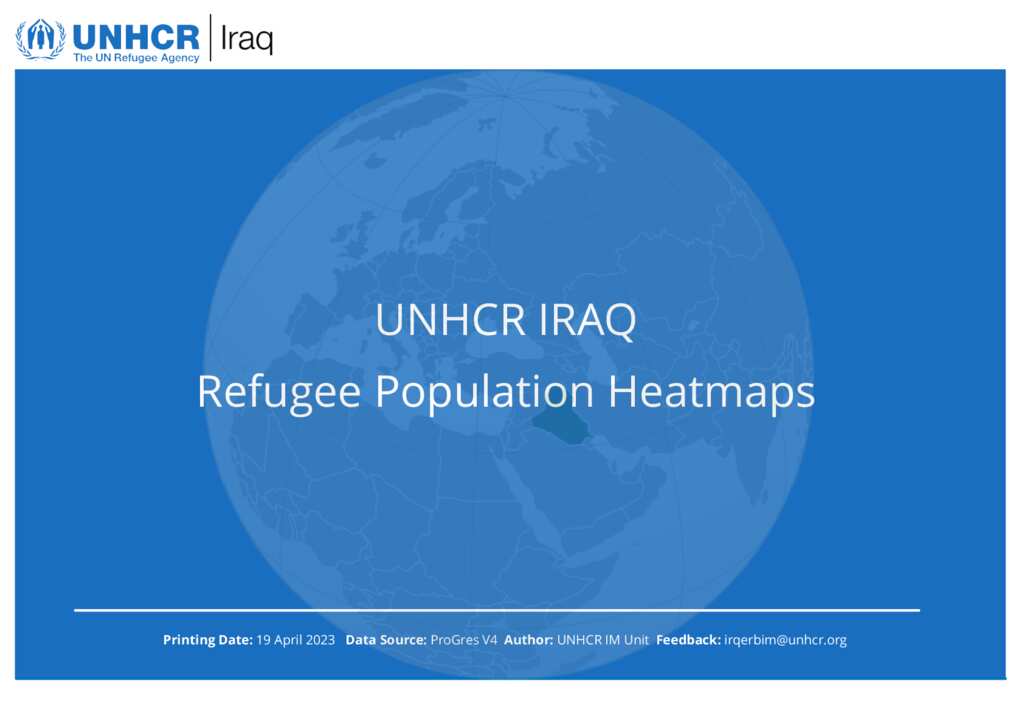 UNHCR
The UN Refugee Agency
Iraq

UNHCR IRAQ
Refugee Population Heatmaps

Printing Date: 19 April 2023 Data Source: ProGres V4 Author: UNHCR IM Unit Feedback: irqerbim@unhcr.org